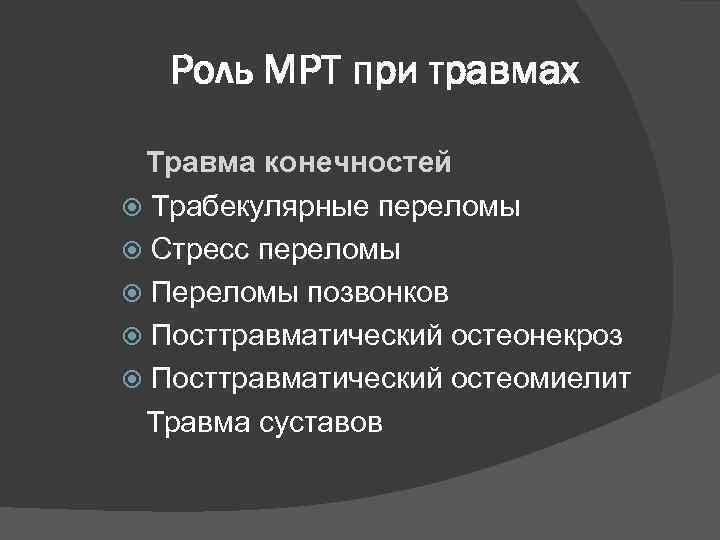 Роль МРТ при травмах

Травма конечностей

Трабекулярные переломы

Стресс переломы

Переломы позвонков

Посттравматический остеонекроз

Посттравматический остеомиелит

Травма суставов